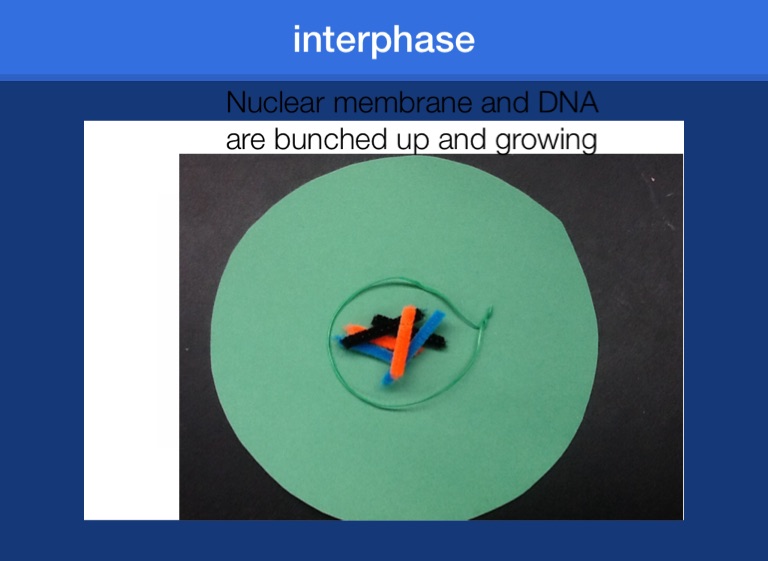 interphase

Nuclear membrane and DNA are bunched up and growing